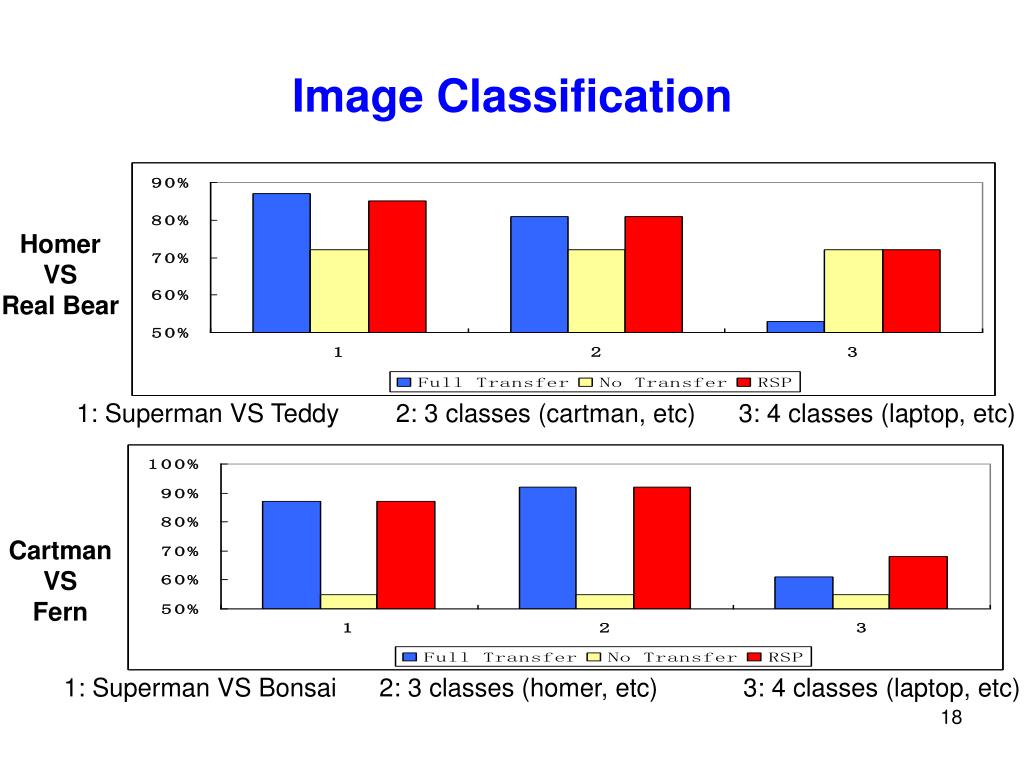 Image Classification

Homer VS Real Bear

90%
80%
70%
60%
50%

1
2
3

Full Transfer No Transfer RSP

1: Superman VS Teddy 2: 3 classes (cartman, etc) 3: 4 classes (laptop, etc)

Cartman VS Fern

100%
90%
80%
70%
60%
50%

1
2
3

Full Transfer No Transfer RSP

1: Superman VS Bonsai 2: 3 classes (homer, etc) 3: 4 classes (laptop, etc)

18